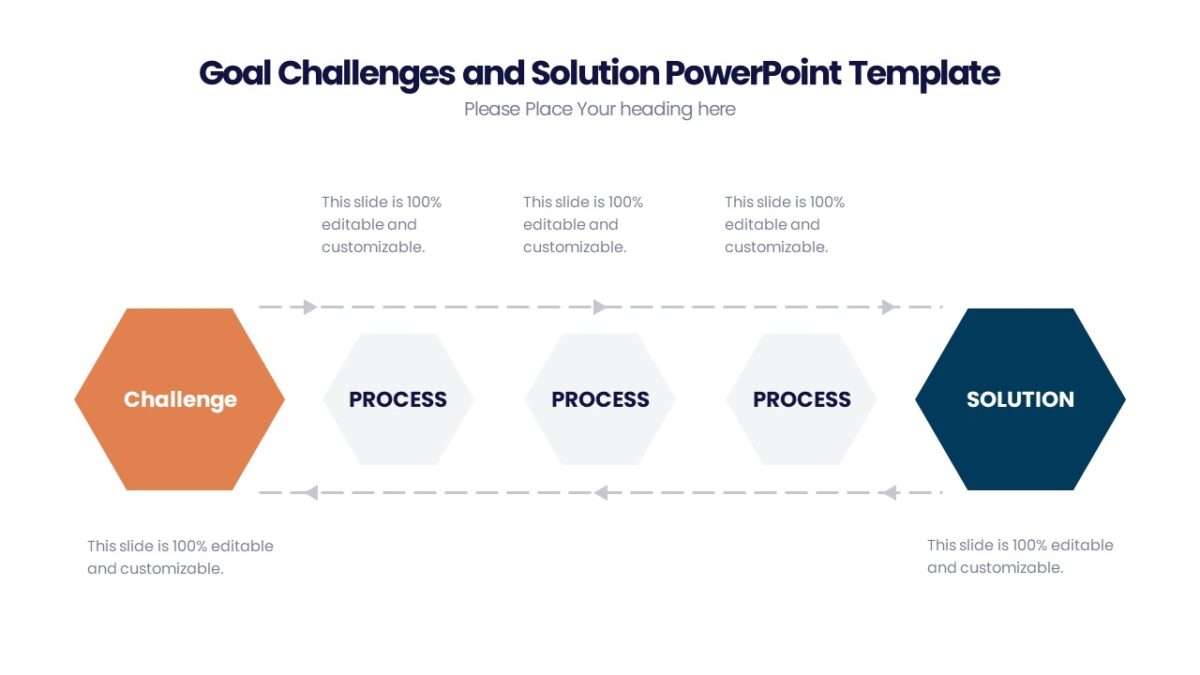 Goal Challenges and Solution PowerPoint Template
Please Place Your heading here

This slide is 100% editable and customizable.

This slide is 100% editable and customizable.

This slide is 100% editable and customizable.

Challenge

PROCESS

PROCESS

PROCESS

SOLUTION

This slide is 100% editable and customizable.

This slide is 100% editable and customizable.